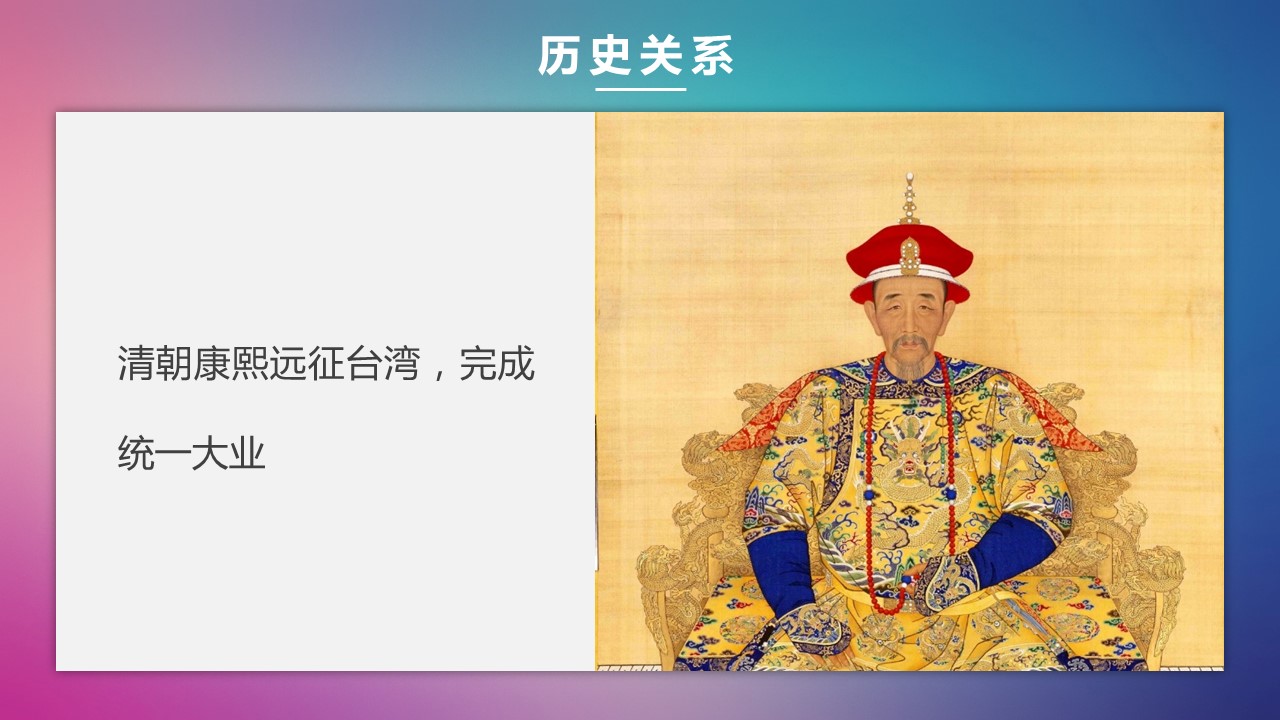 历史关系

清朝康熙远征台湾，完成统一大业